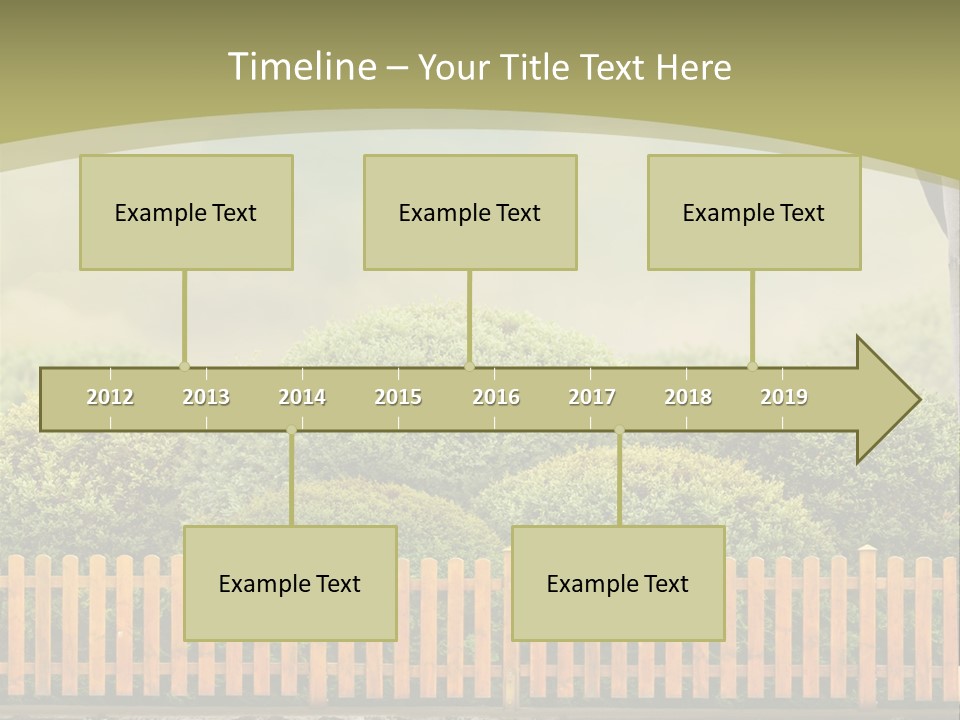 Timeline – Your Title Text Here

Example Text

Example Text

Example Text

2012 2013 2014 2015 2016 2017 2018 2019

Example Text

Example Text